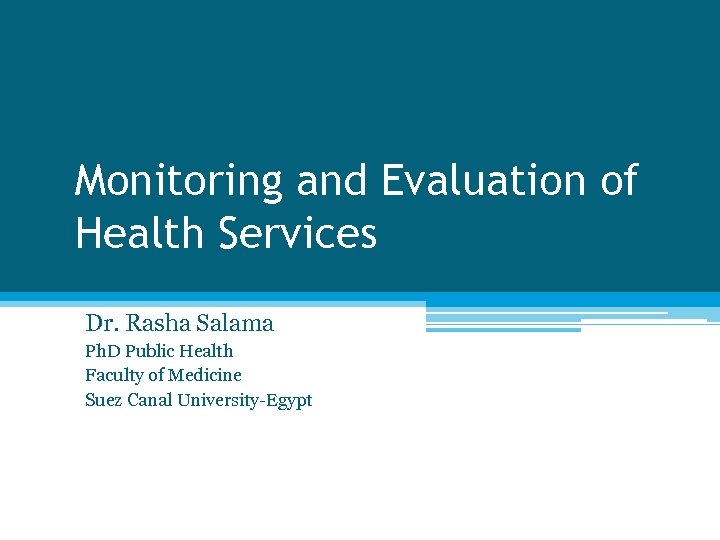 Monitoring and Evaluation of Health Services

Dr. Rasha Salama
PhD Public Health
Faculty of Medicine
Suez Canal University-Egypt